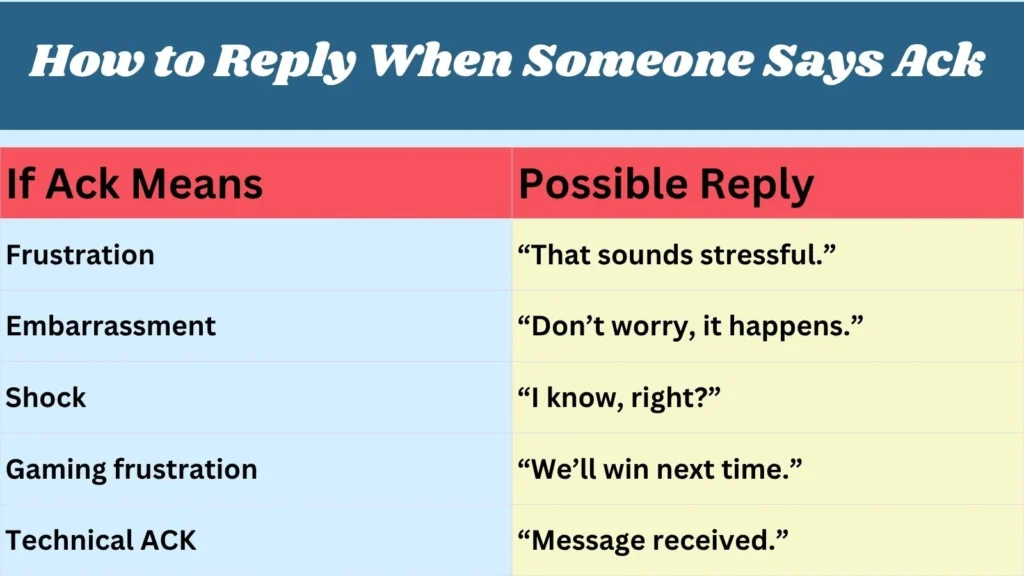 How to Reply When Someone Says Ack

| If Ack Means | Possible Reply |
|---|---|
| Frustration | “That sounds stressful.” |
| Embarrassment | “Don’t worry, it happens.” |
| Shock | “I know, right?” |
| Gaming frustration | “We’ll win next time.” |
| Technical ACK | “Message received.” |